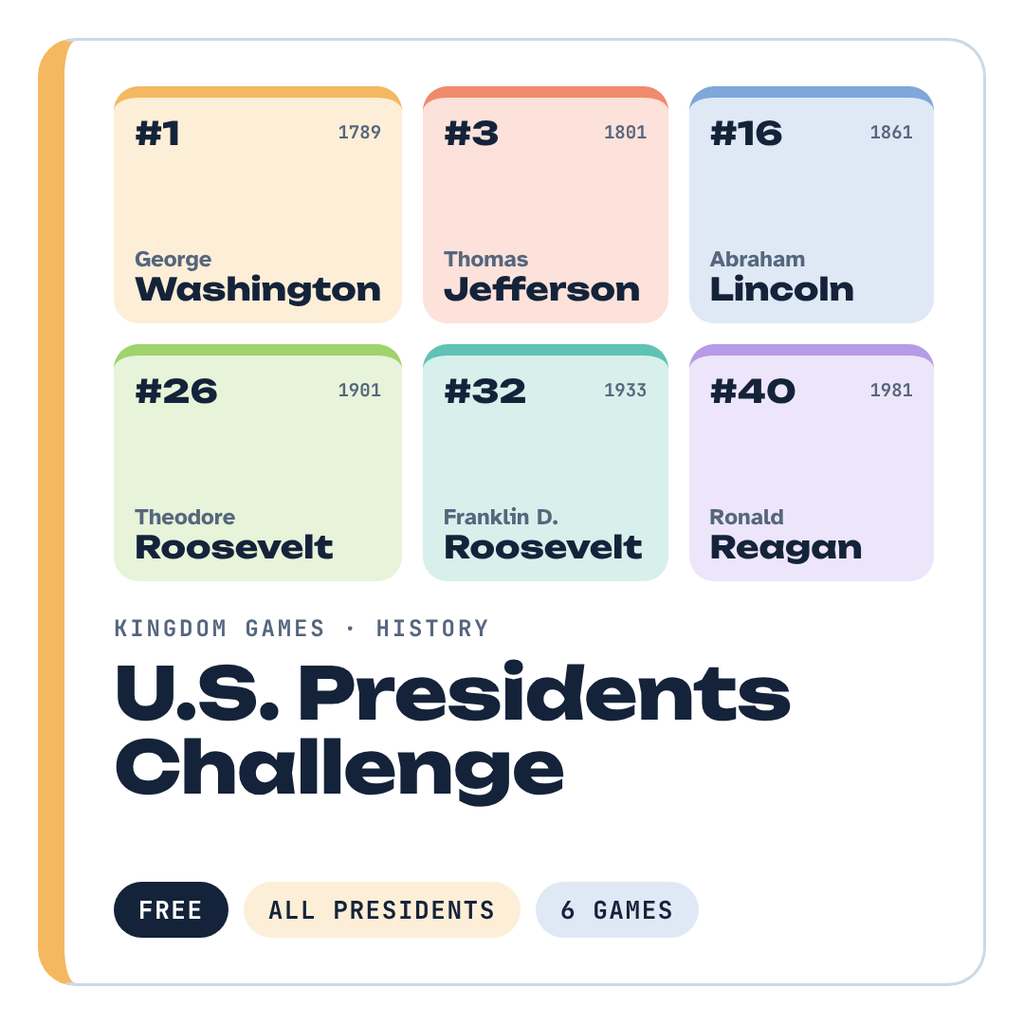 #1 1789
George
Washington

#3 1801
Thomas
Jefferson

#16 1861
Abraham
Lincoln

#26 1901
Theodore
Roosevelt

#32 1933
Franklin D.
Roosevelt

#40 1981
Ronald
Reagan

KINGDOM GAMES · HISTORY

U.S. Presidents Challenge

FREE ALL PRESIDENTS 6 GAMES